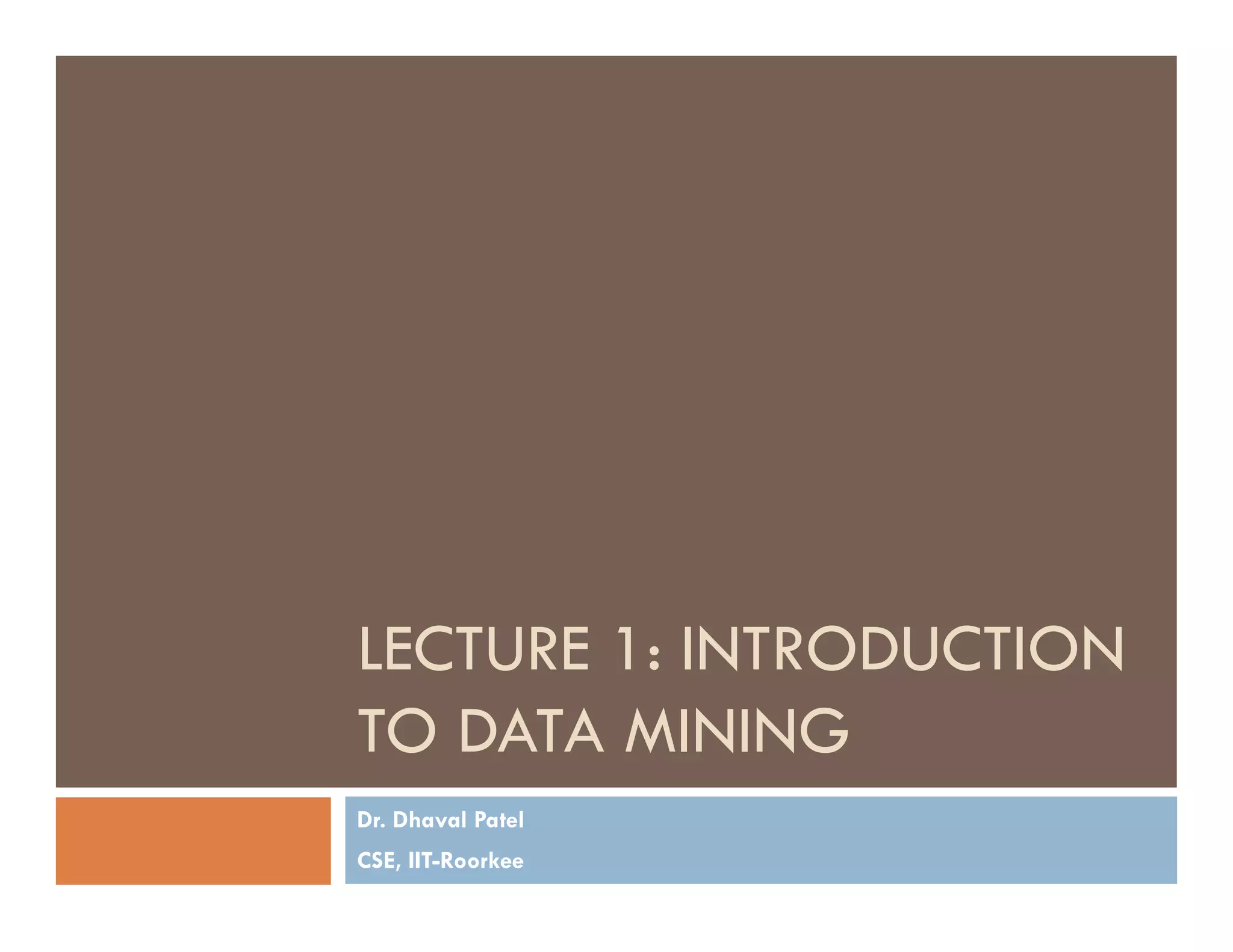 LECTURE 1: INTRODUCTION TO DATA MINING

Dr. Dhaval Patel

CSE, IIT-Roorkee